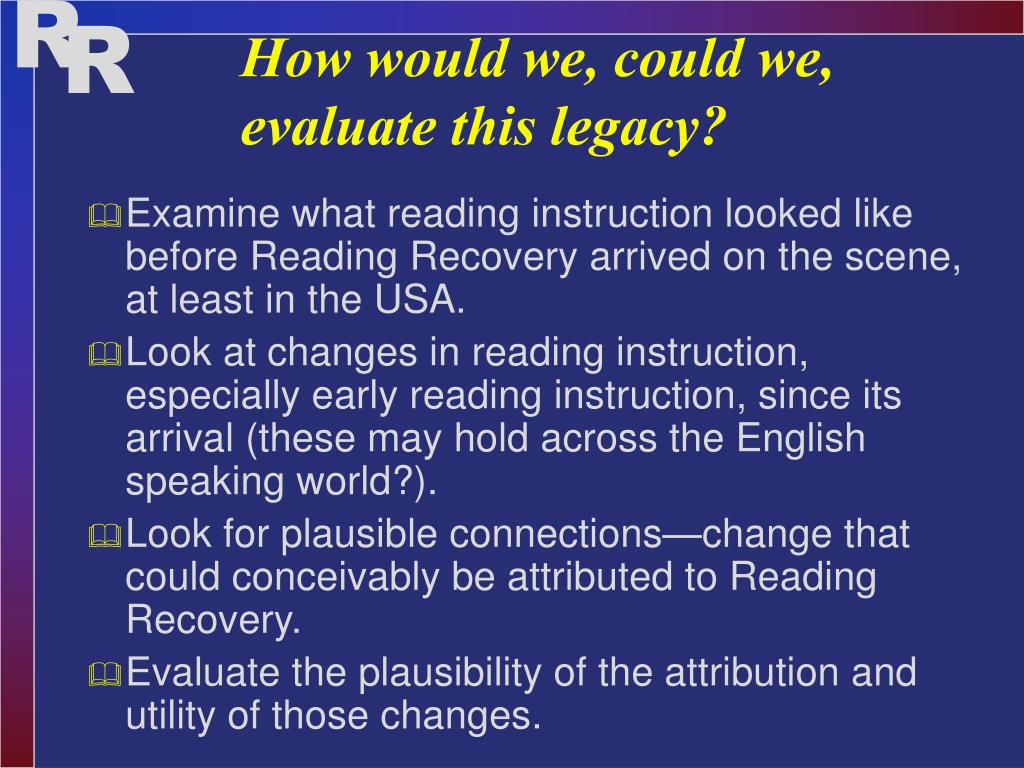 RR

How would we, could we, evaluate this legacy?

Examine what reading instruction looked like before Reading Recovery arrived on the scene, at least in the USA.

Look at changes in reading instruction, especially early reading instruction, since its arrival (these may hold across the English speaking world?).

Look for plausible connections—change that could conceivably be attributed to Reading Recovery.

Evaluate the plausibility of the attribution and utility of those changes.